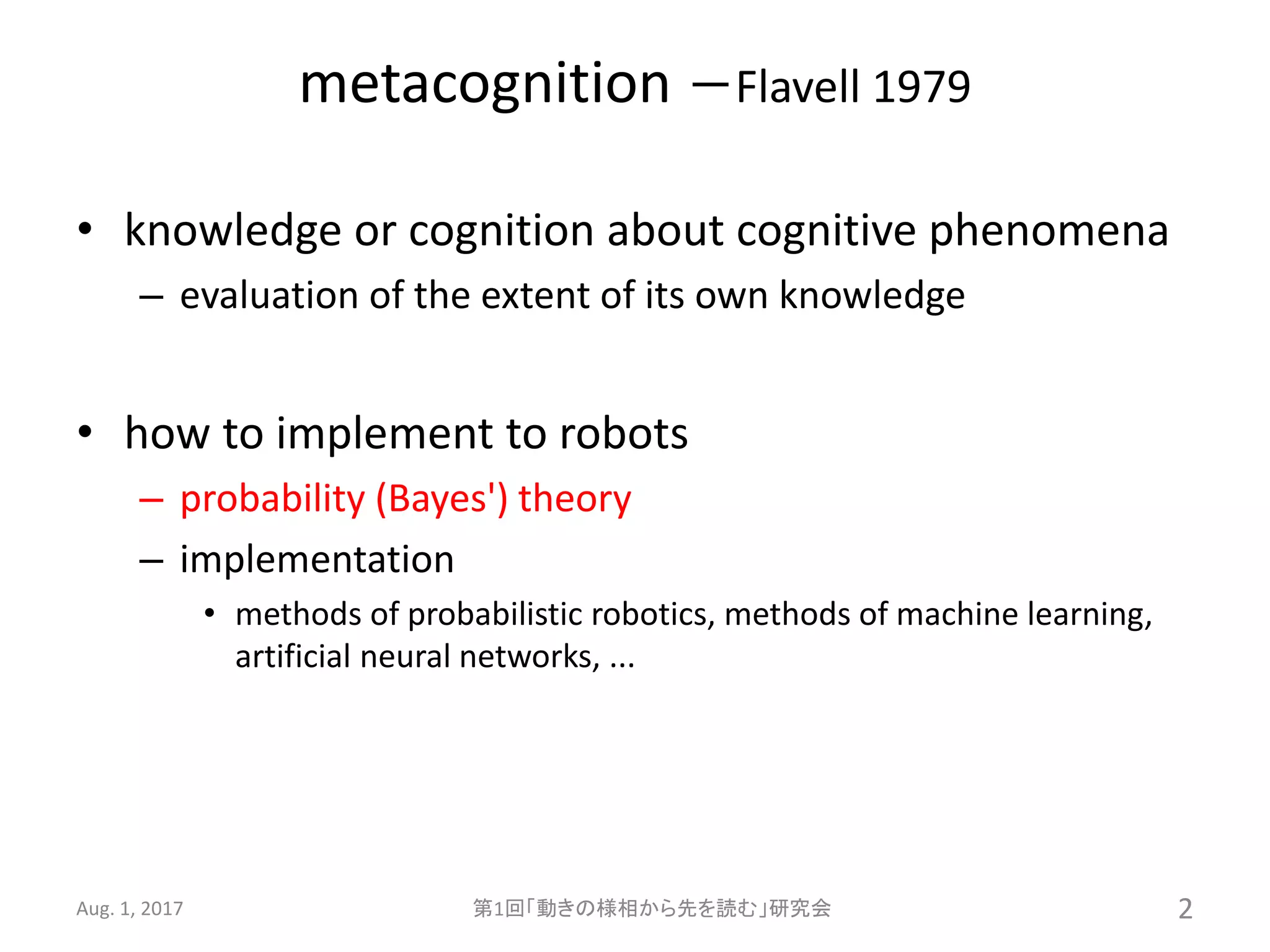 metacognition －Flavell 1979

• knowledge or cognition about cognitive phenomena
  – evaluation of the extent of its own knowledge

• how to implement to robots
  – probability (Bayes') theory
  – implementation
    • methods of probabilistic robotics, methods of machine learning, artificial neural networks, ...

Aug. 1, 2017

第1回「動きの様相から先を読む」研究会

2